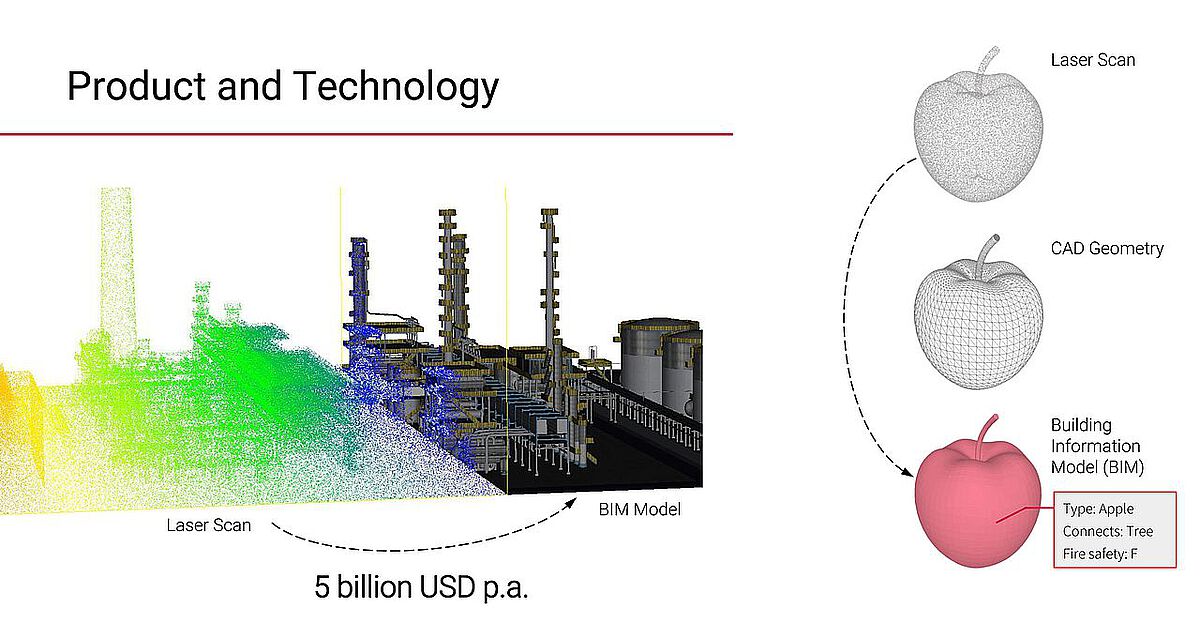 Product and Technology

Laser Scan

BIM Model

5 billion USD p.a.

Laser Scan

CAD Geometry

Building Information Model (BIM)

Type: Apple
Connects: Tree
Fire safety: F